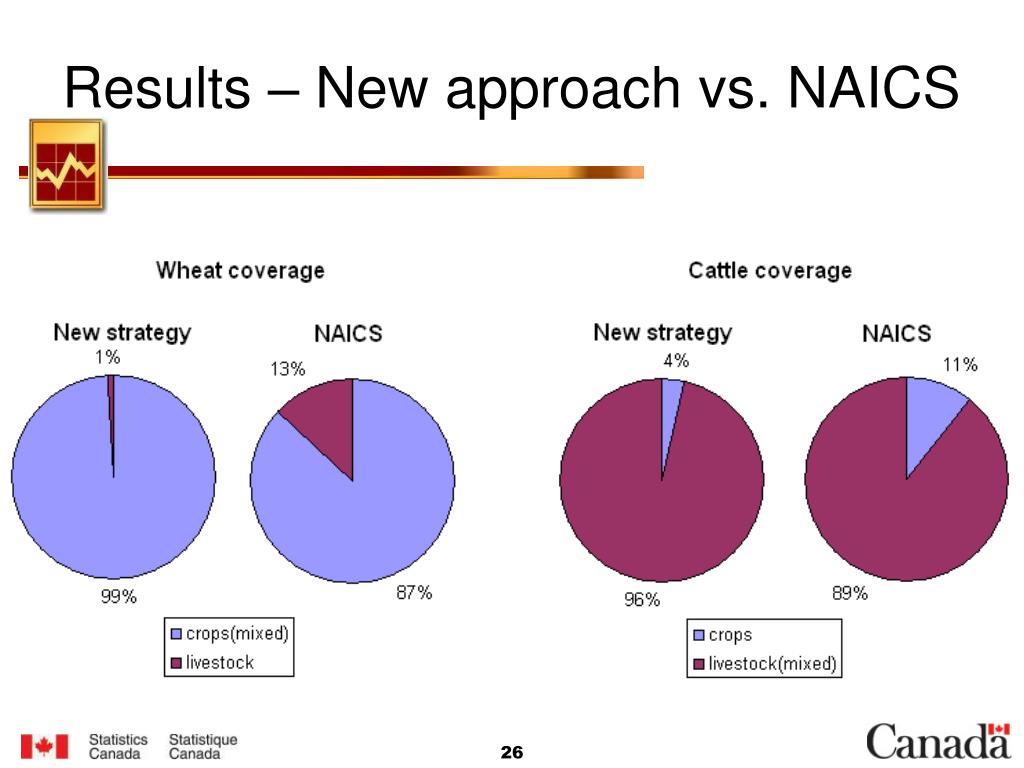 Results – New approach vs. NAICS

Wheat coverage

New strategy

1%

99%

NAICS

13%

87%

crops(mixed)
livestock

Cattle coverage

New strategy

4%

96%

NAICS

11%

89%

crops
livestock(mixed)

Statistics Canada Statistique Canada

26

Canada